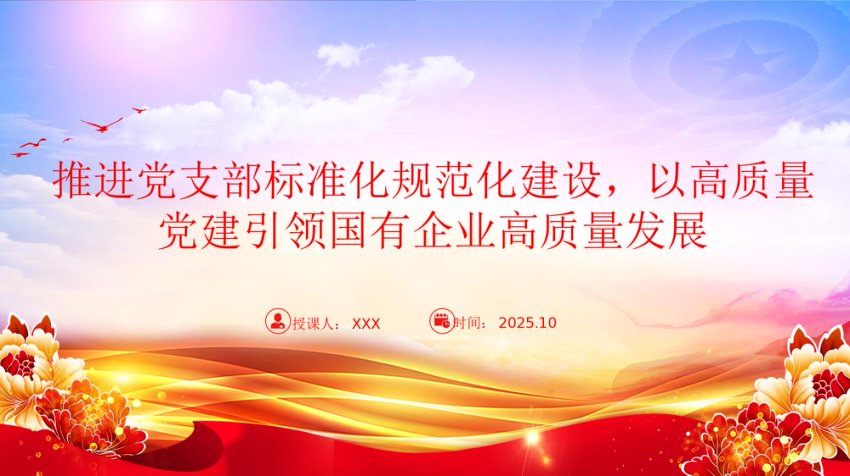 推进党支部标准化规范化建设，以高质量党建引领国有企业高质量发展

授课人：XXX

时间：2025.10